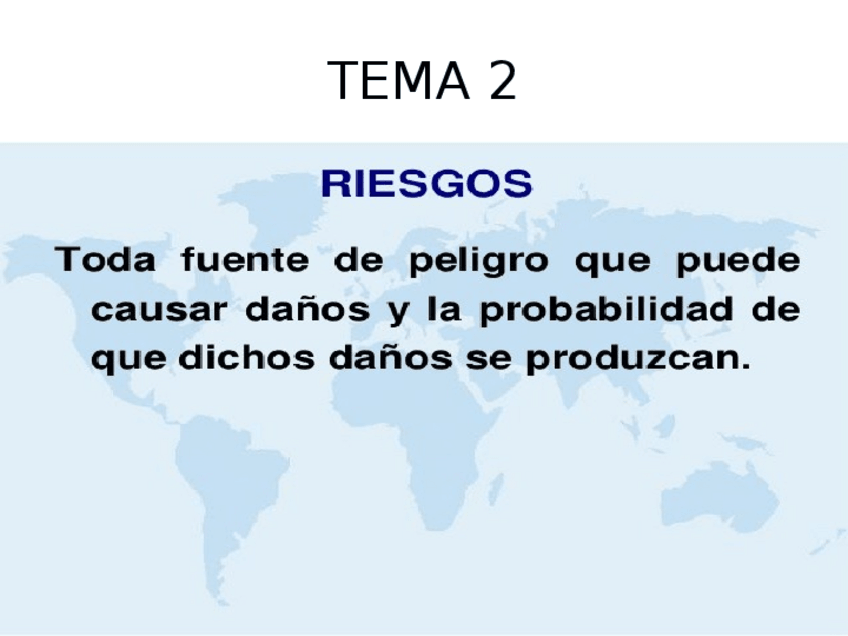 TEMA 2

RIESGOS

Toda fuente de peligro que puede causar daños y la probabilidad de que dichos daños se produzcan.